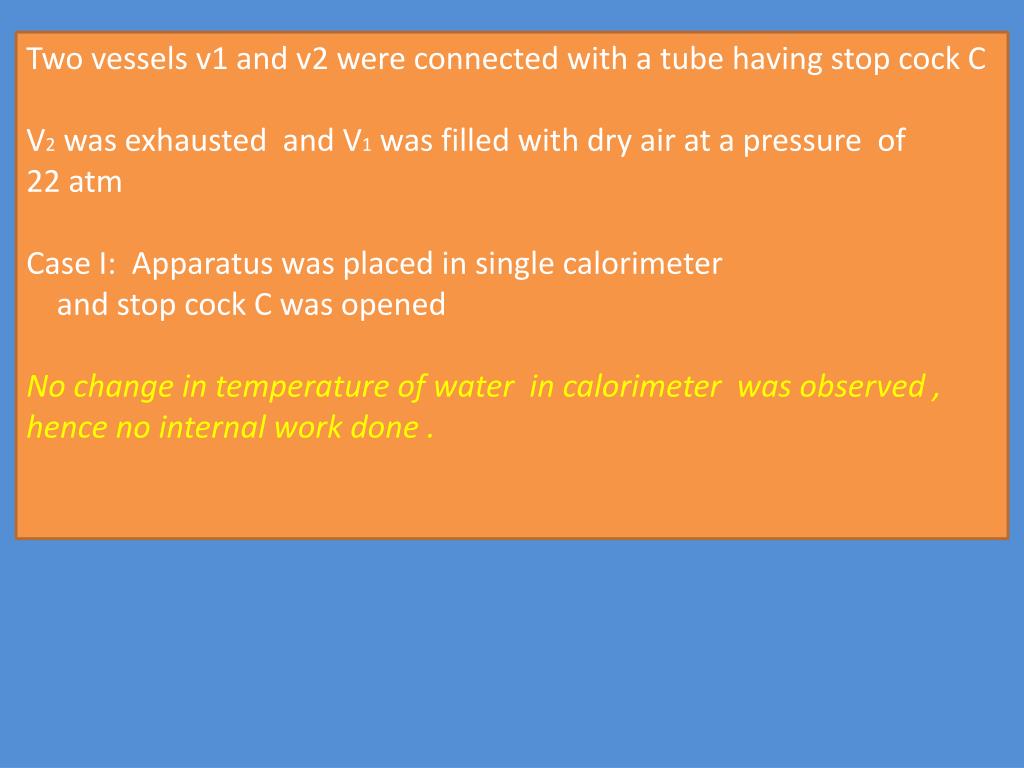 Two vessels v1 and v2 were connected with a tube having stop cock C

$V_2$ was exhausted and $V_1$ was filled with dry air at a pressure of 22 atm

Case I: Apparatus was placed in single calorimeter and stop cock C was opened

No change in temperature of water in calorimeter was observed , hence no internal work done .